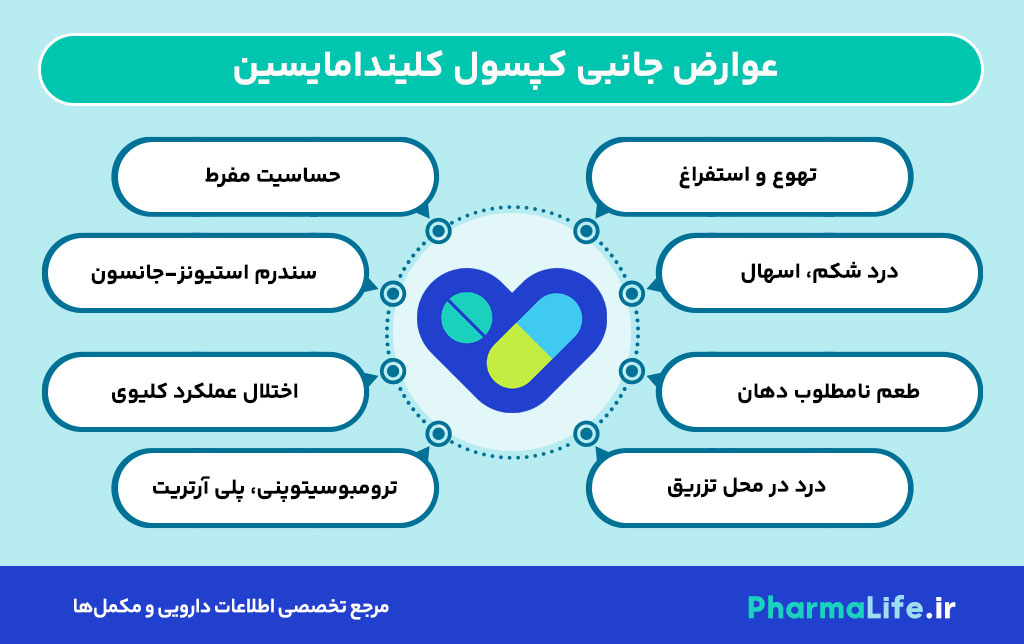 عوارض جانبی کپسول کلیندامایسین

تهوع و استفراغ

درد شکم، اسهال

طعم نامطلوب دهان

درد در محل تزریق

حساسیت مفرط

سندرم استیونز-جانسون

اختلال عملکرد کلیوی

ترومبوسیتوپنی، پلی آرتریت

PharmaLife.ir

مرجع تخصصی اطلاعات دارویی و مکمل‌ها